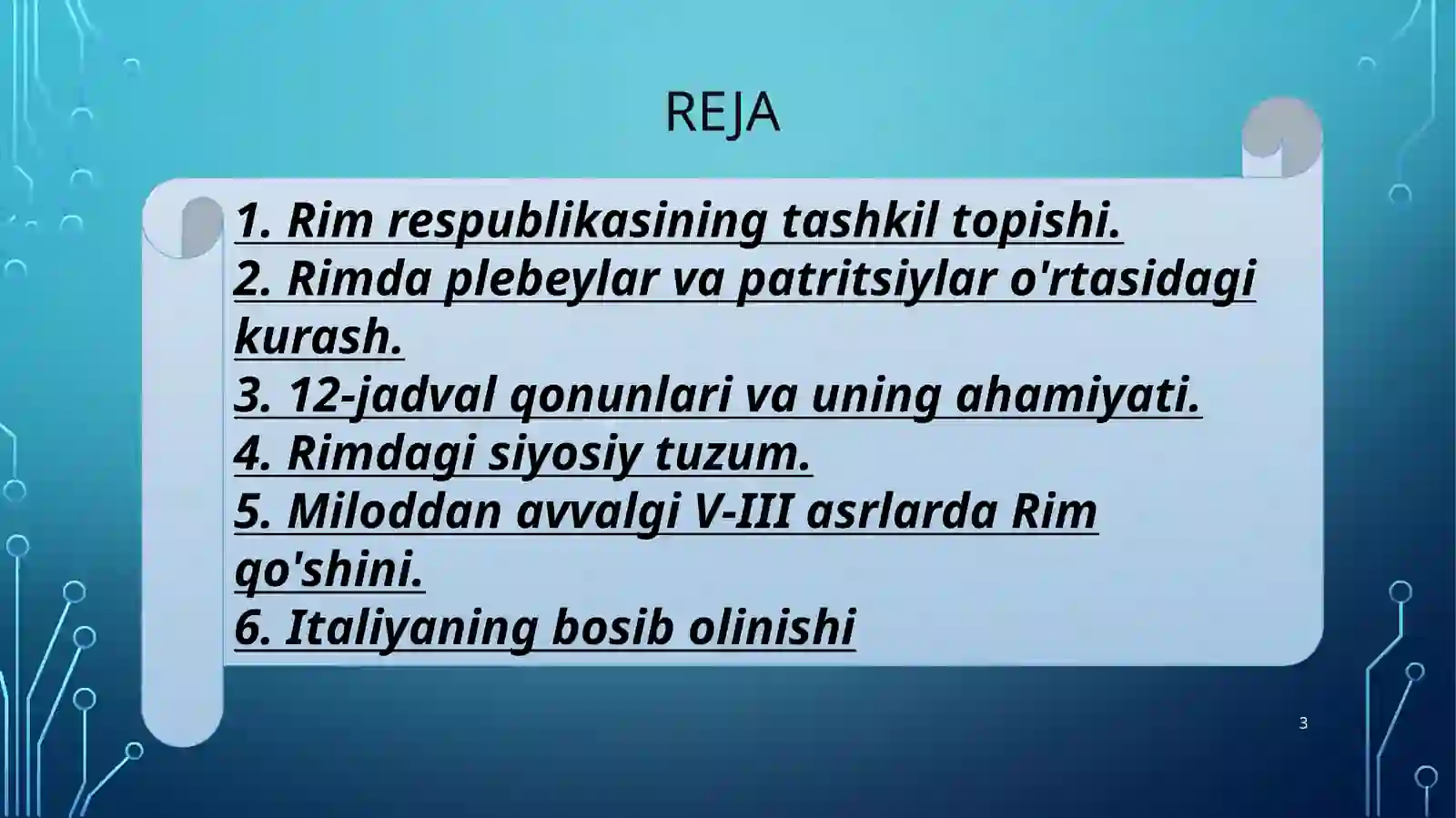 REJA

1. Rim respublikasining tashkil topishi.
2. Rimda plebeylar va patritsiylar o'rtasidagi kurash.
3. 12-jadval qonunlari va uning ahamiyati.
4. Rimdagi siyosiy tuzum.
5. Miloddan avvalgi V-III asrlarda Rim qo'shini.
6. Italiyaning bosib olinishi

3